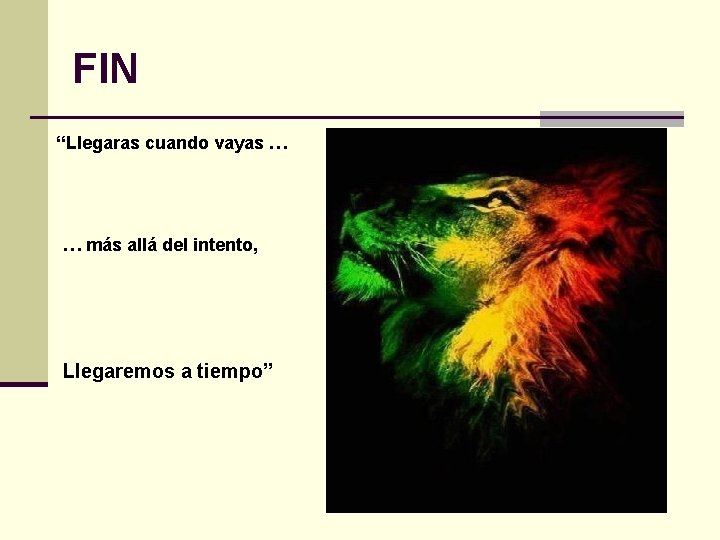 FIN

“Llegaras cuando vayas …

… más allá del intento,

Llegaremos a tiempo”